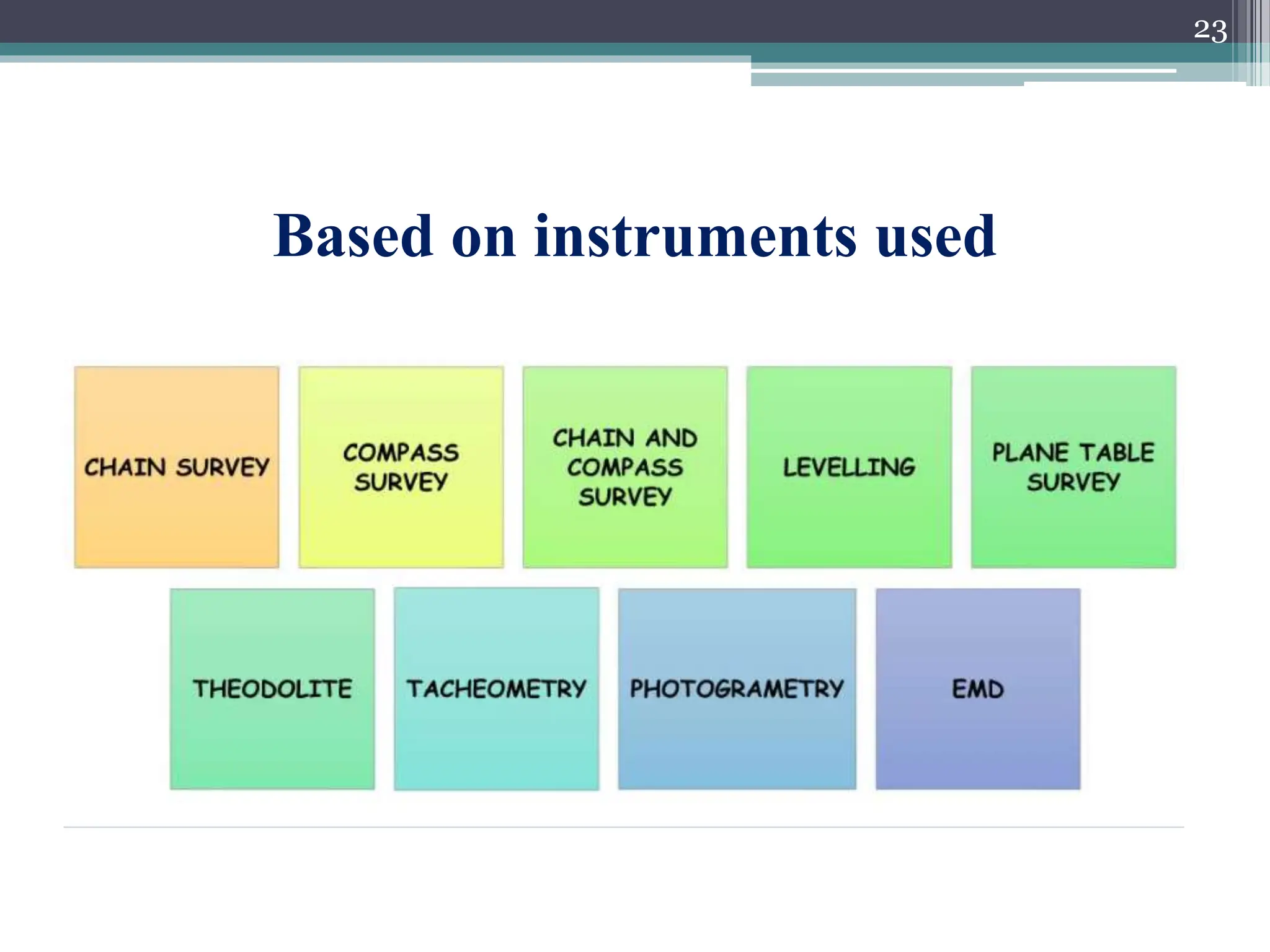 23

Based on instruments used

CHAIN SURVEY

COMPASS SURVEY

CHAIN AND COMPASS SURVEY

LEVELLING

PLANE TABLE SURVEY

THEODOLITE

TACHEOMETRY

PHOTOGRAMETRY

EMD